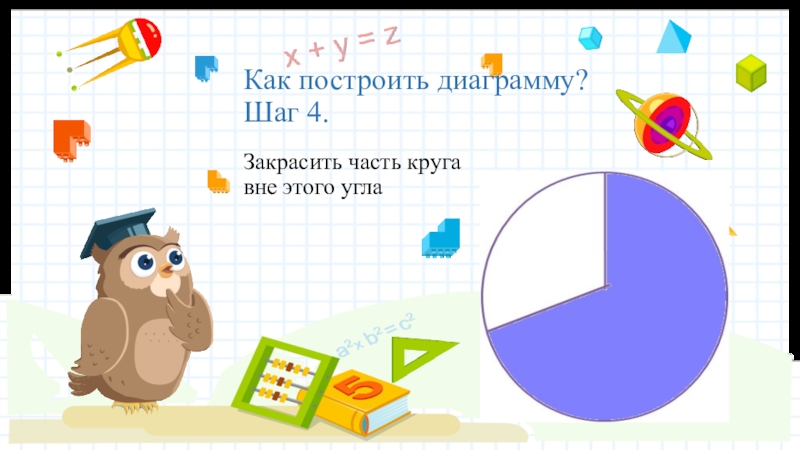 $x + y = z$

Как построить диаграмму?
Шаг 4.

Закрасить часть круга вне этого угла

$a^2 + b^2 = c^2$

5